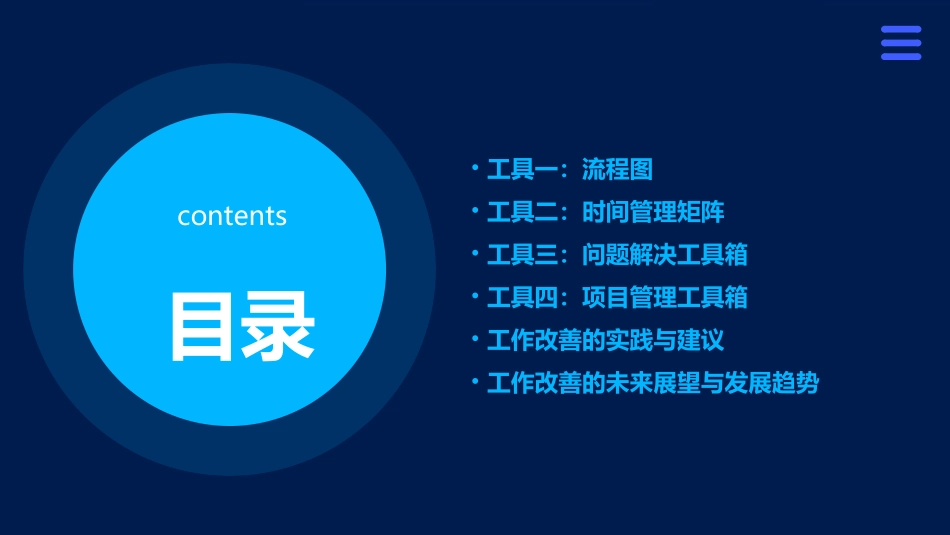 contents

目录

• 工具一：流程图
• 工具二：时间管理矩阵
• 工具三：问题解决工具箱
• 工具四：项目管理工具箱
• 工作改善的实践与建议
• 工作改善的未来展望与发展趋势